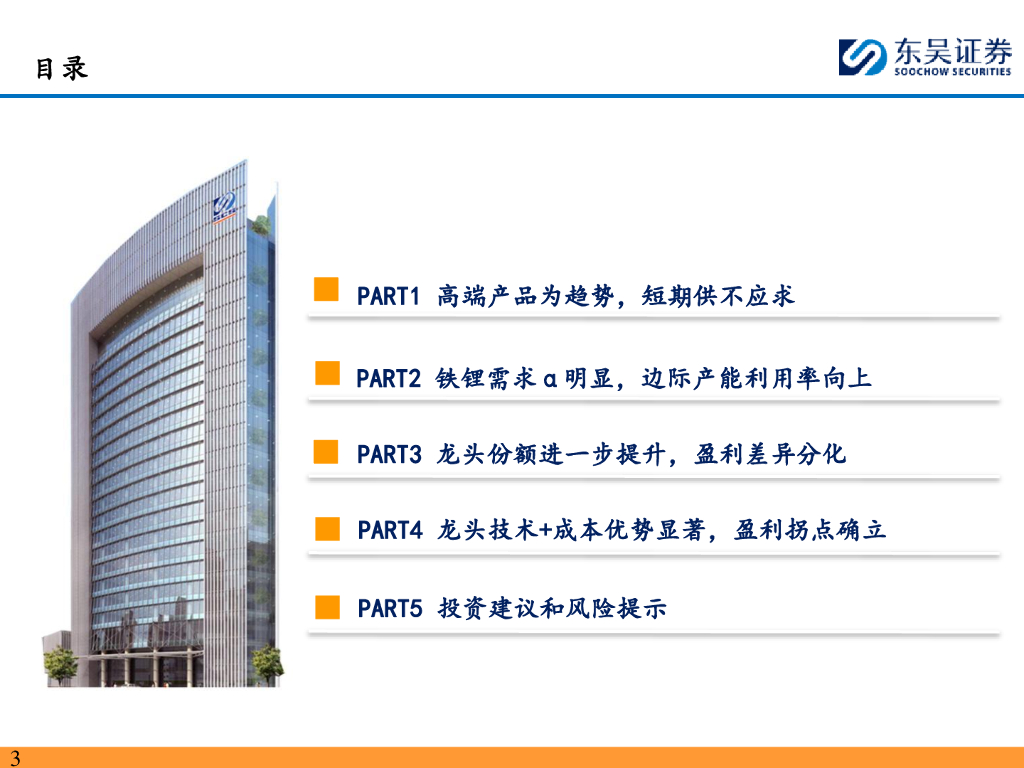 目录

东吴证券
SOOCHOW SECURITIES

PART1 高端产品为趋势，短期供不应求

PART2 铁锂需求α明显，边际产能利用率向上

PART3 龙头份额进一步提升，盈利差异分化

PART4 龙头技术+成本优势显著，盈利拐点确立

PART5 投资建议和风险提示

3